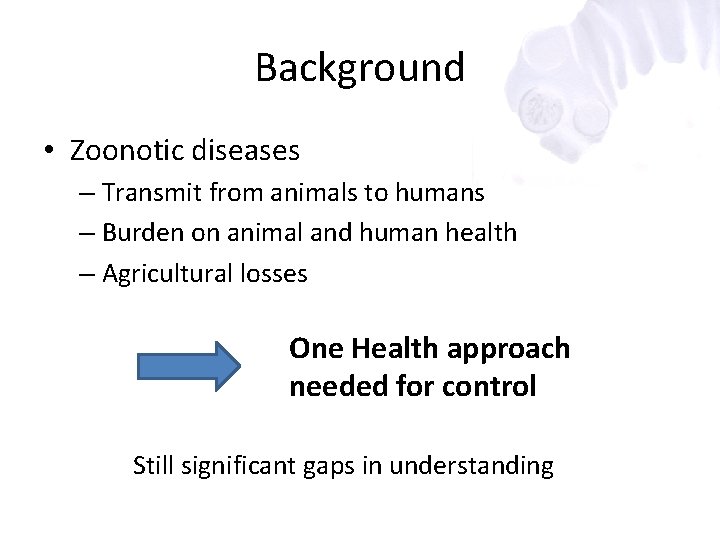 Background

• Zoonotic diseases
– Transmit from animals to humans
– Burden on animal and human health
– Agricultural losses

One Health approach needed for control

Still significant gaps in understanding